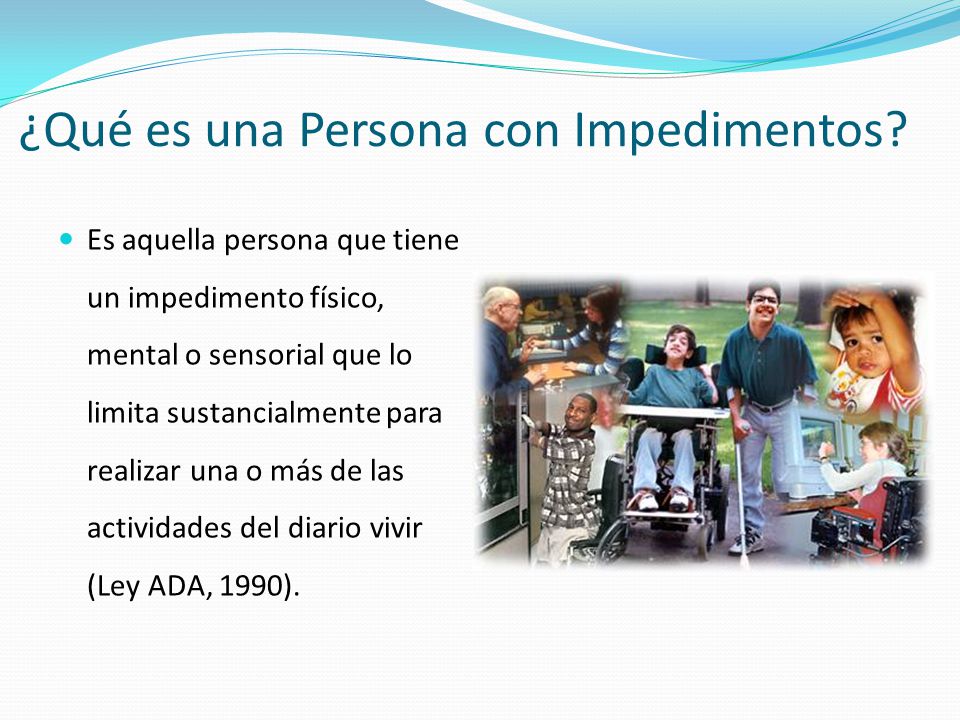 ¿Qué es una Persona con Impedimentos?

Es aquella persona que tiene un impedimento físico, mental o sensorial que lo limita sustancialmente para realizar una o más de las actividades del diario vivir (Ley ADA, 1990).